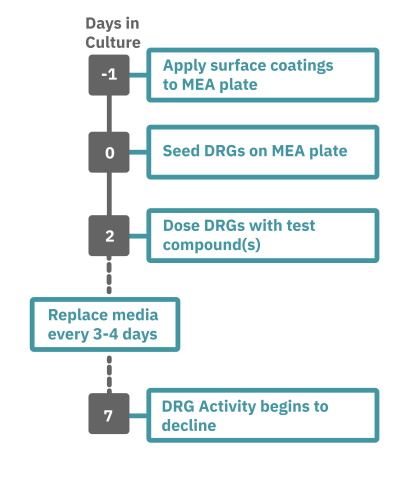 Days in Culture

-1

Apply surface coatings to MEA plate

0

Seed DRGs on MEA plate

2

Dose DRGs with test compound(s)

Replace media every 3-4 days

7

DRG Activity begins to decline